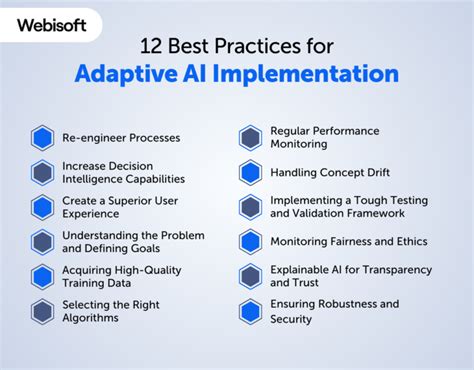 Webisoft

12 Best Practices for
Adaptive AI Implementation

Re-engineer Processes

Increase Decision Intelligence Capabilities

Create a Superior User Experience

Understanding the Problem and Defining Goals

Acquiring High-Quality Training Data

Selecting the Right Algorithms

Regular Performance Monitoring

Handling Concept Drift

Implementing a Tough Testing and Validation Framework

Monitoring Fairness and Ethics

Explainable AI for Transparency and Trust

Ensuring Robustness and Security